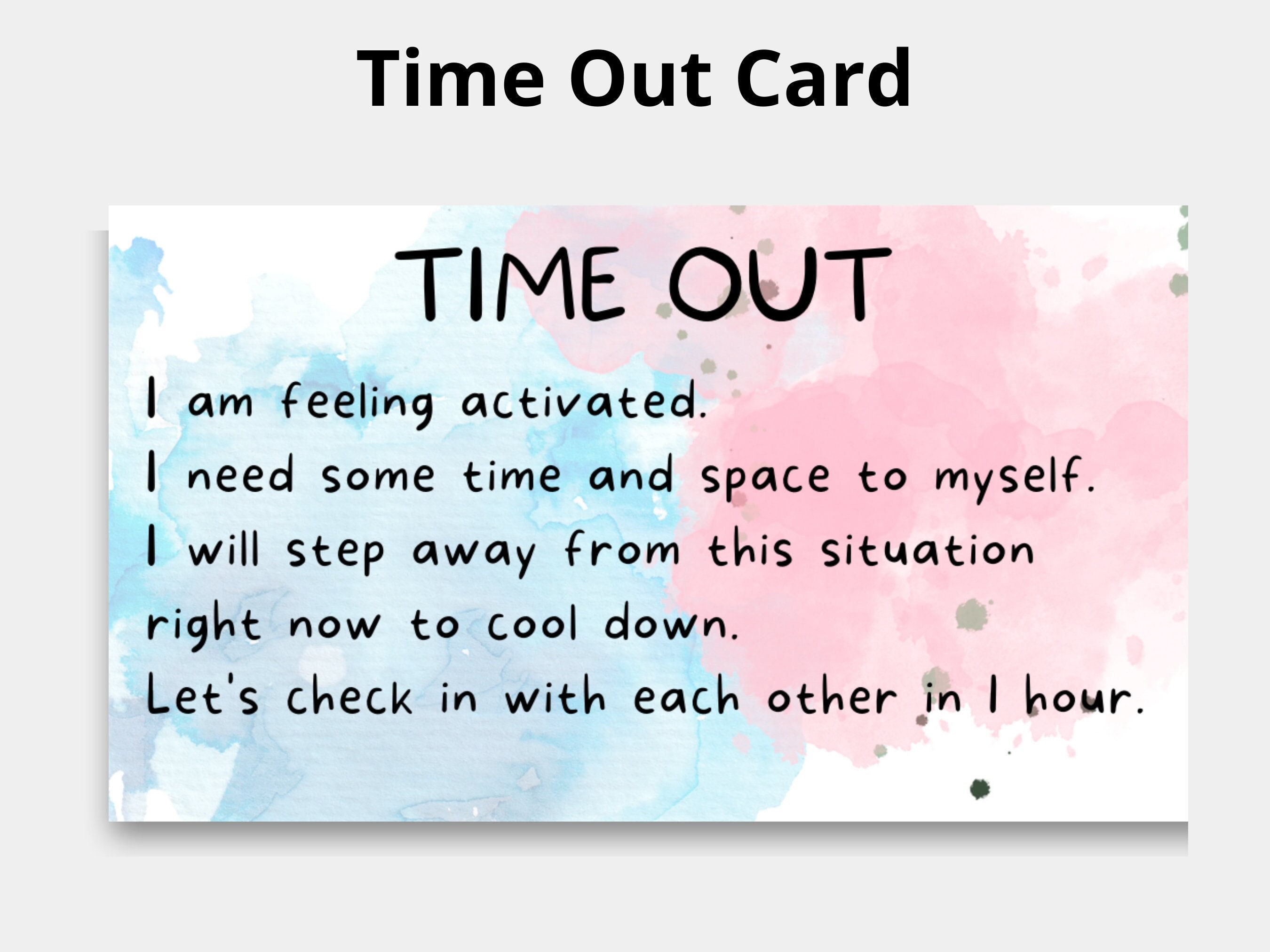 Time Out Card

TIME OUT

I am feeling activated.
I need some time and space to myself.
I will step away from this situation right now to cool down.
Let's check in with each other in 1 hour.